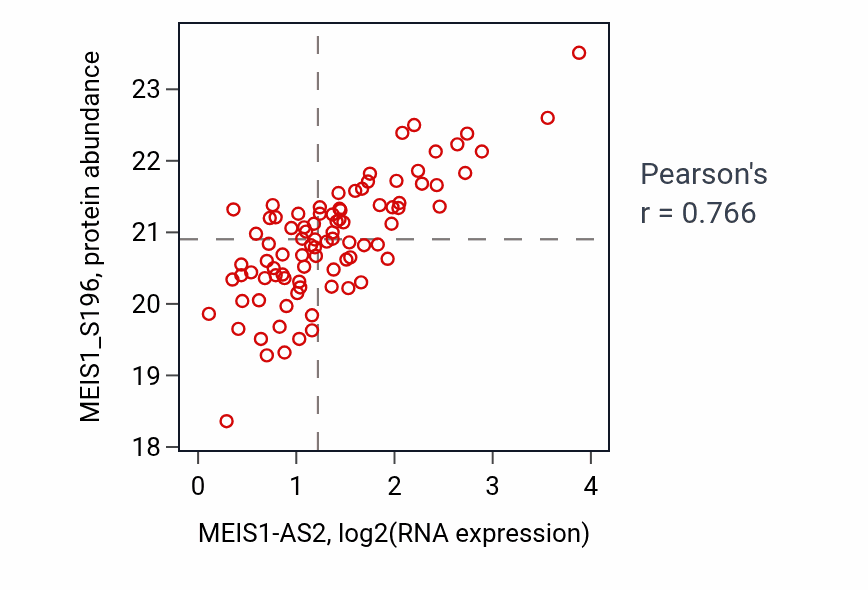 MEIS1_S196, protein abundance

23
22
21
20
19
18

0
1
2
3
4

MEIS1-AS2, log2(RNA expression)

Pearson's
r = 0.766